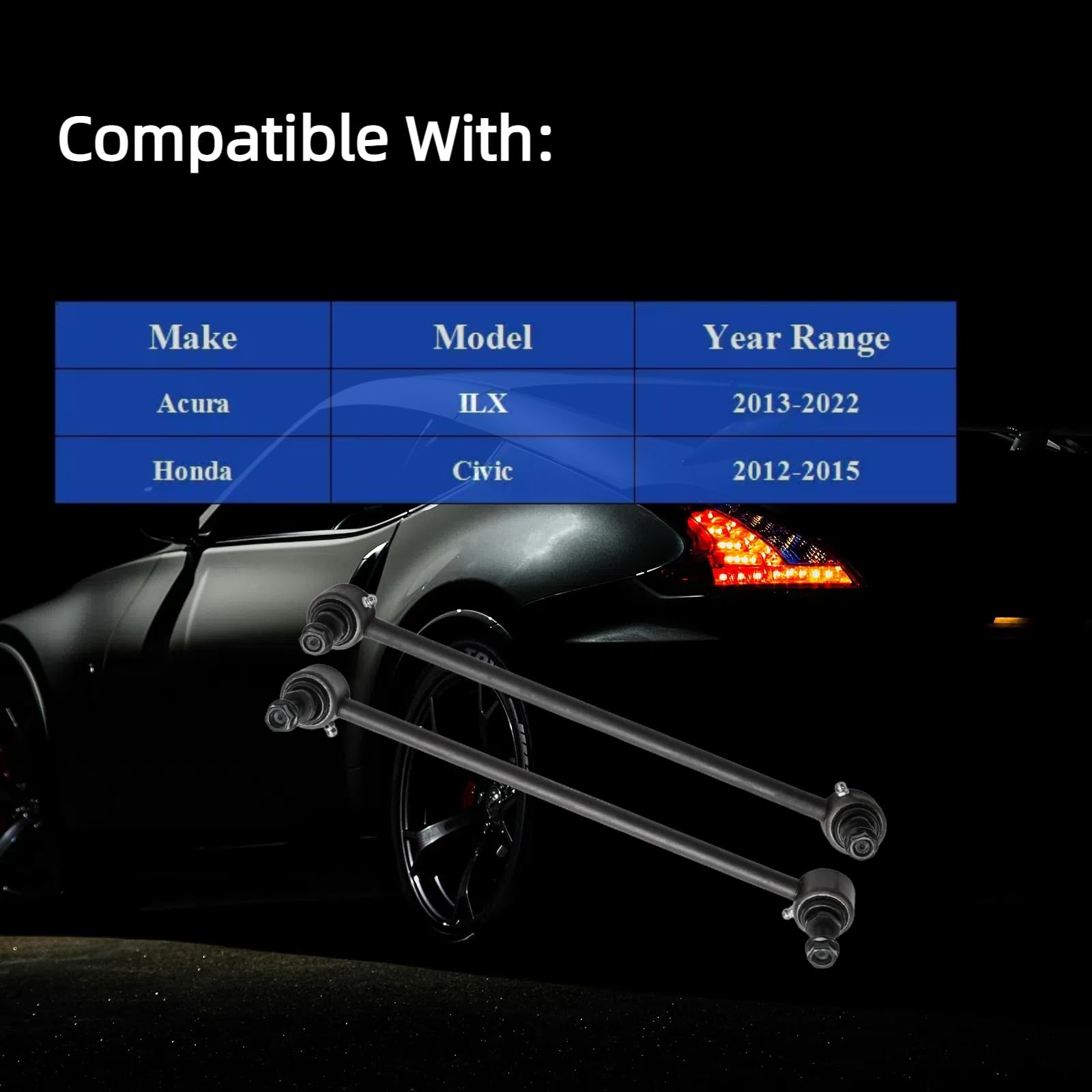 Compatible With:

| Make | Model | Year Range |
|---|---|---|
| Acura | ILX | 2013-2022 |
| Honda | Civic | 2012-2015 |